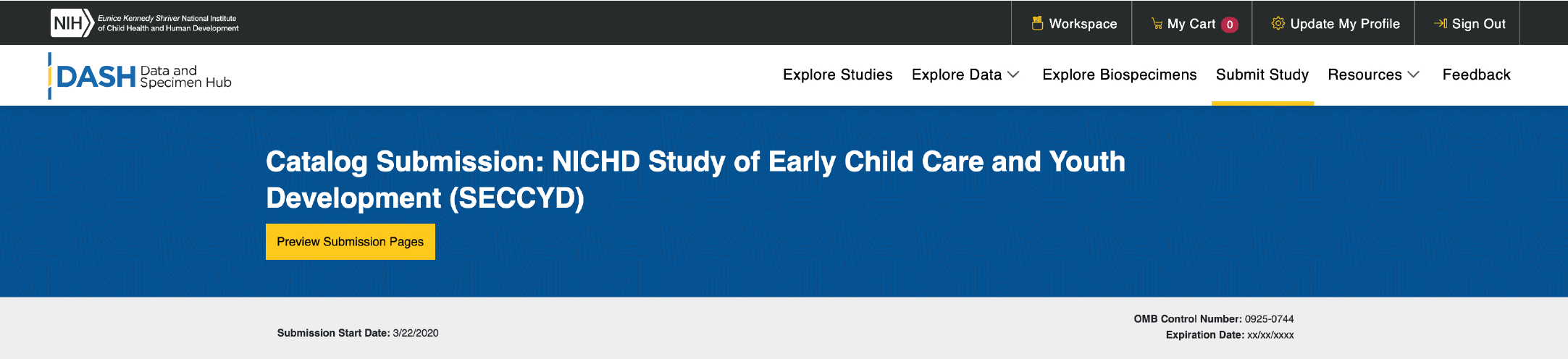 NIH Eunice Kennedy Shriver National Institute of Child Health and Human Development

Workspace My Cart 0 Update My Profile Sign Out

DASH Data and Specimen Hub

Explore Studies Explore Data Explore Biospecimens Submit Study Resources Feedback

Catalog Submission: NICHD Study of Early Child Care and Youth Development (SECCYD)

Preview Submission Pages

Submission Start Date: 3/22/2020

OMB Control Number: 0925-0744
Expiration Date: xx/xx/xxxx